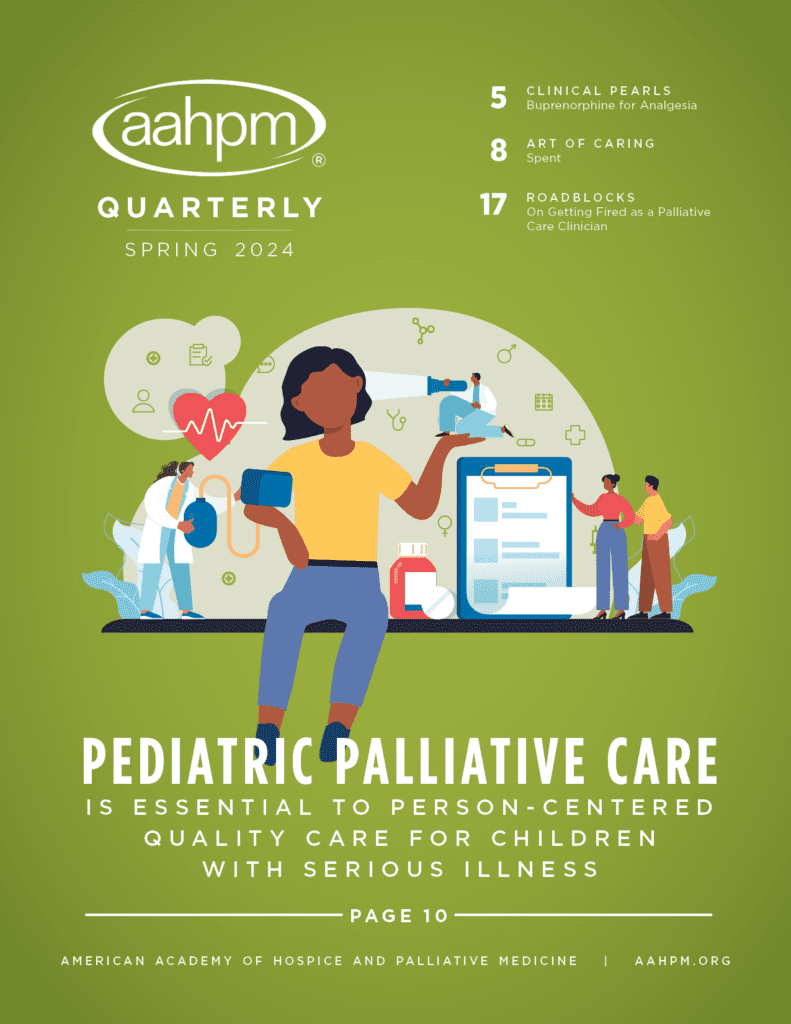 aahpm®

QUARTERLY

SPRING 2024

5 CLINICAL PEARLS
Buprenorphine for Analgesia

8 ART OF CARING
Spent

17 ROADBLOCKS
On Getting Fired as a Palliative Care Clinician

PEDIATRIC PALLIATIVE CARE
IS ESSENTIAL TO PERSON-CENTERED QUALITY CARE FOR CHILDREN WITH SERIOUS ILLNESS

PAGE 10

AMERICAN ACADEMY OF HOSPICE AND PALLIATIVE MEDICINE | AAHPM.ORG